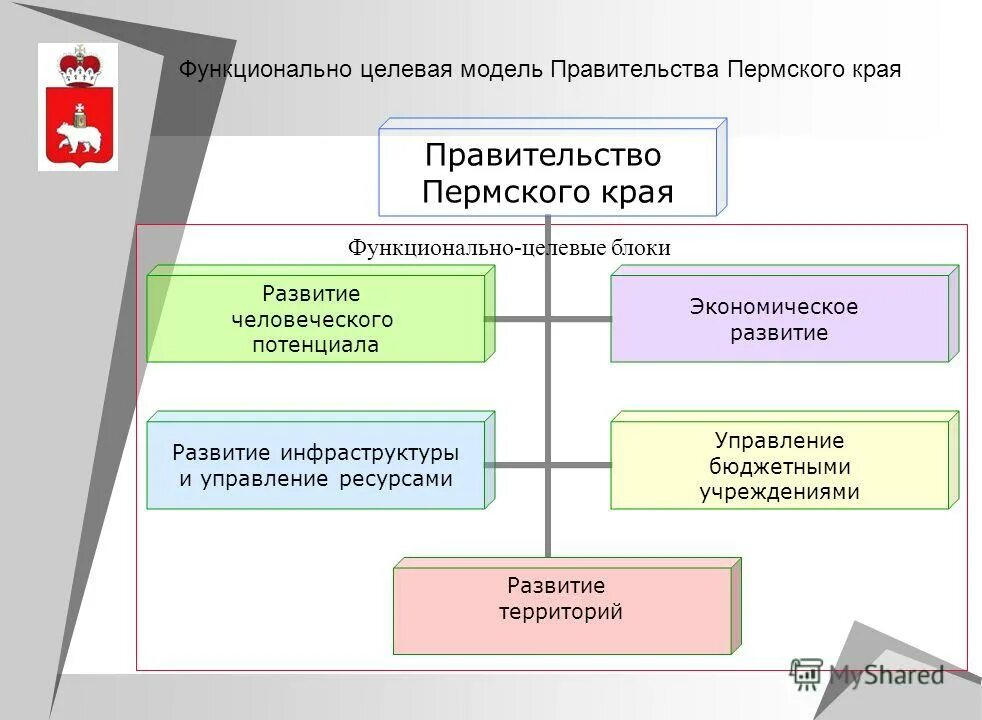 Функционально целевая модель Правительства Пермского края

Правительство Пермского края

Функционально-целевые блоки

Развитие человеческого потенциала

Экономическое развитие

Развитие инфраструктуры и управление ресурсами

Управление бюджетными учреждениями

Развитие территорий

MyShared